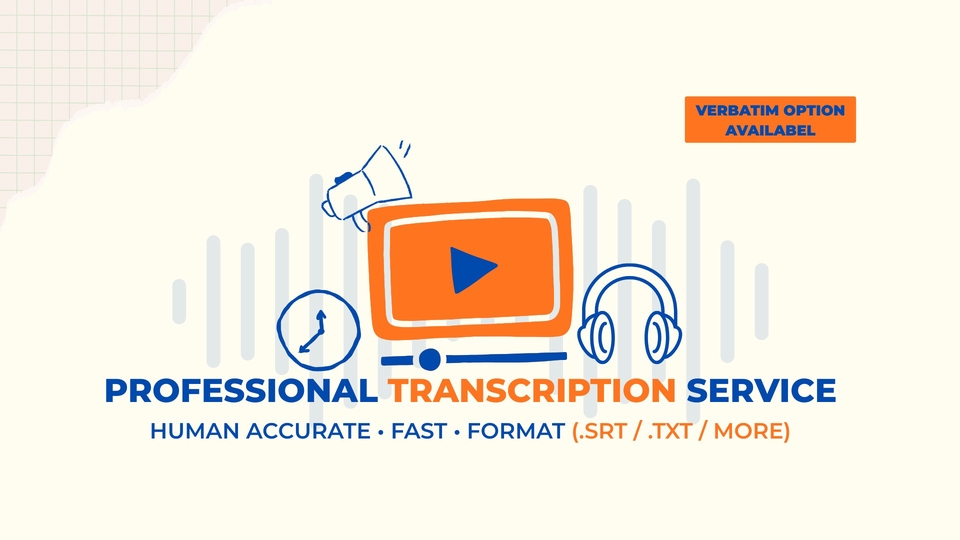 VERBATIM OPTION AVAILABEL

PROFESSIONAL TRANSCRIPTION SERVICE

HUMAN ACCURATE • FAST • FORMAT (.SRT / .TXT / MORE)